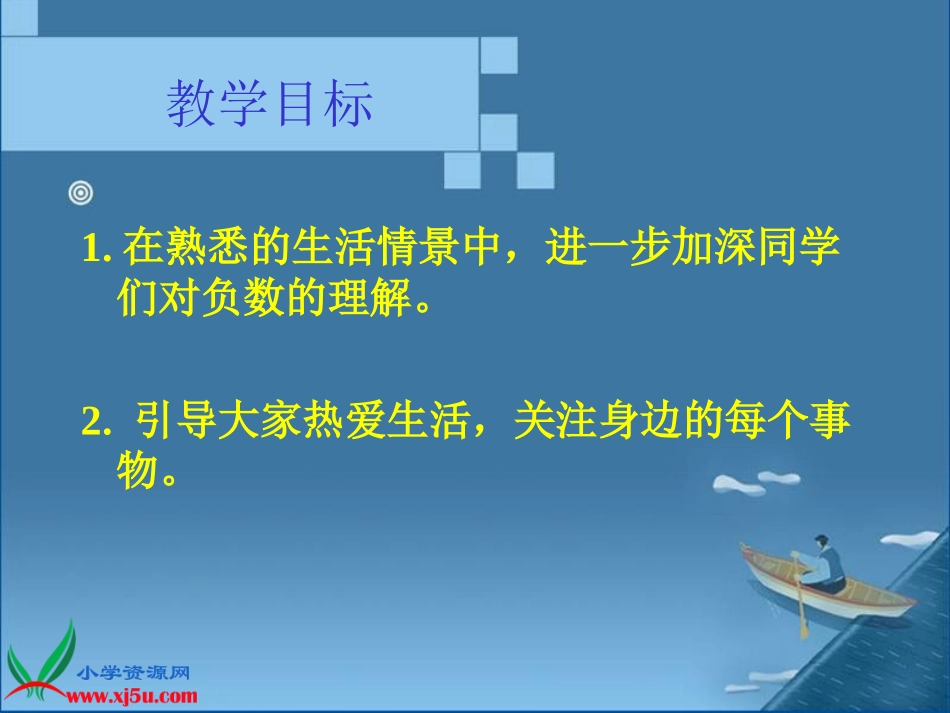 教学目标

1. 在熟悉的生活情景中，进一步加深同学们对负数的理解。

2. 引导大家热爱生活，关注身边的每个事物。

小学资源网
www.xj5u.com